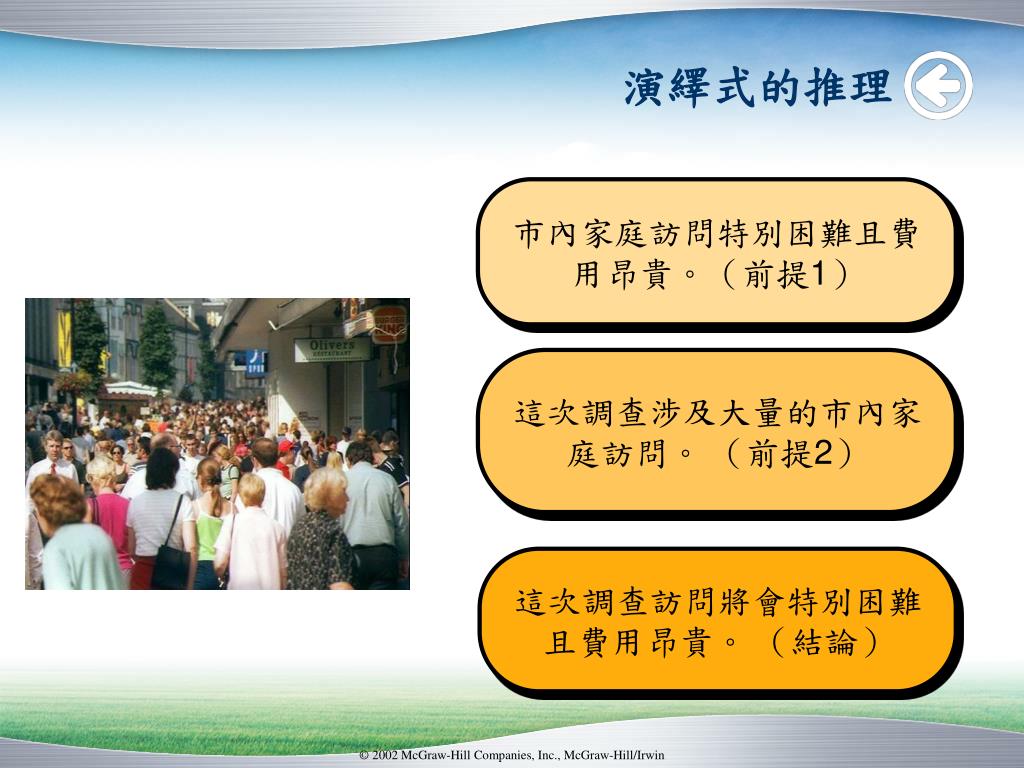 演繹式的推理

市內家庭訪問特別困難且費用昂貴。（前提1）

這次調查涉及大量的市內家庭訪問。（前提2）

這次調查訪問將會特別困難且費用昂貴。（結論）

Olivers RESTAURANT

© 2002 McGraw-Hill Companies, Inc., McGraw-Hill/Irwin